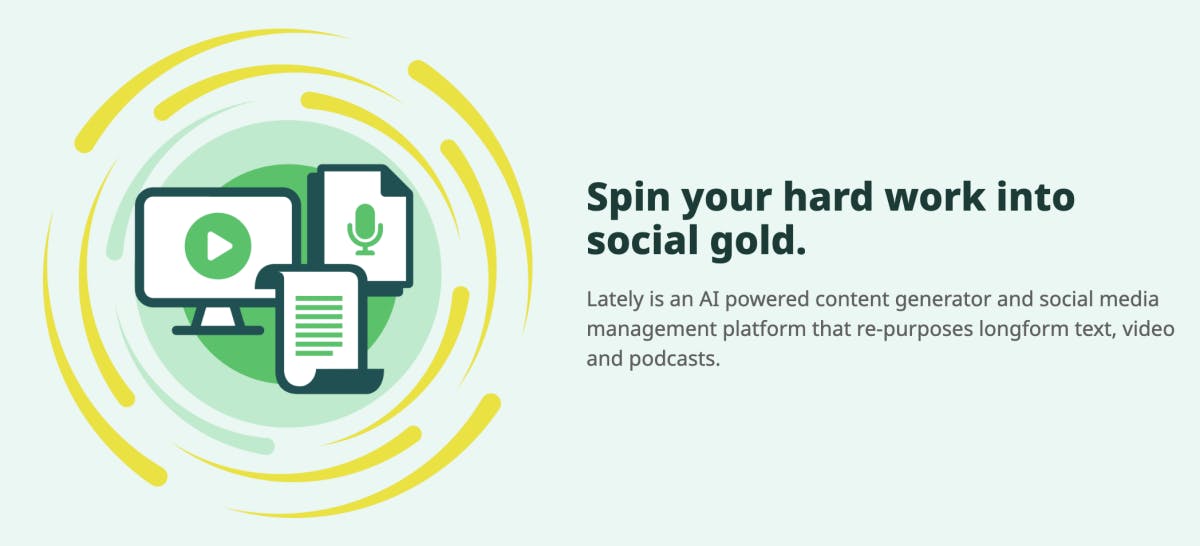 Spin your hard work into social gold.

Lately is an AI powered content generator and social media management platform that re-purposes longform text, video and podcasts.